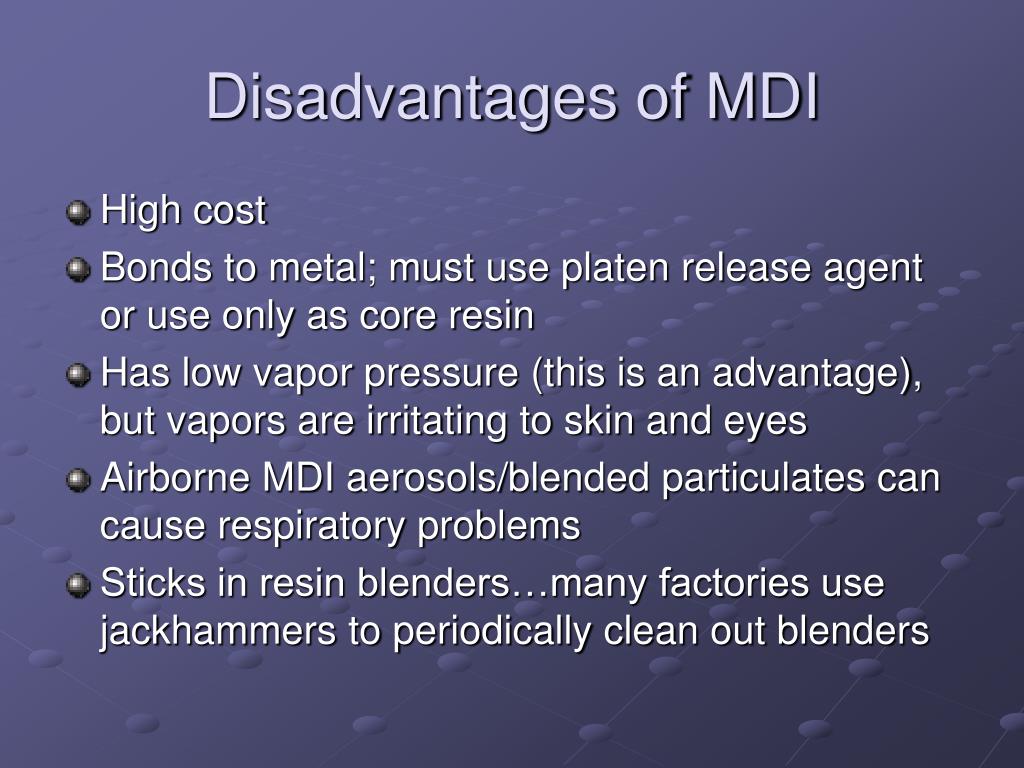 Disadvantages of MDI

High cost

Bonds to metal; must use platen release agent or use only as core resin

Has low vapor pressure (this is an advantage), but vapors are irritating to skin and eyes

Airborne MDI aerosols/blended particulates can cause respiratory problems

Sticks in resin blenders…many factories use jackhammers to periodically clean out blenders